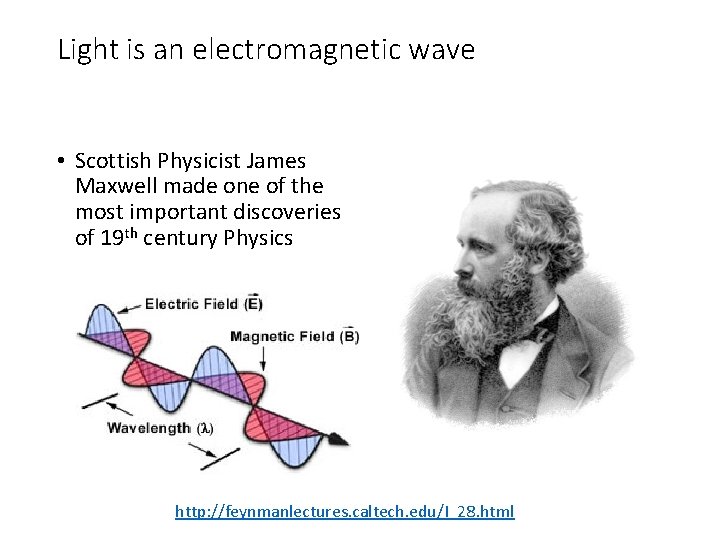 Light is an electromagnetic wave

• Scottish Physicist James Maxwell made one of the most important discoveries of 19$^{th}$ century Physics

Electric Field ($\vec{E}$)

Magnetic Field ($\vec{B}$)

Wavelength ($\lambda$)

http://feynmanlectures.caltech.edu/I_28.html